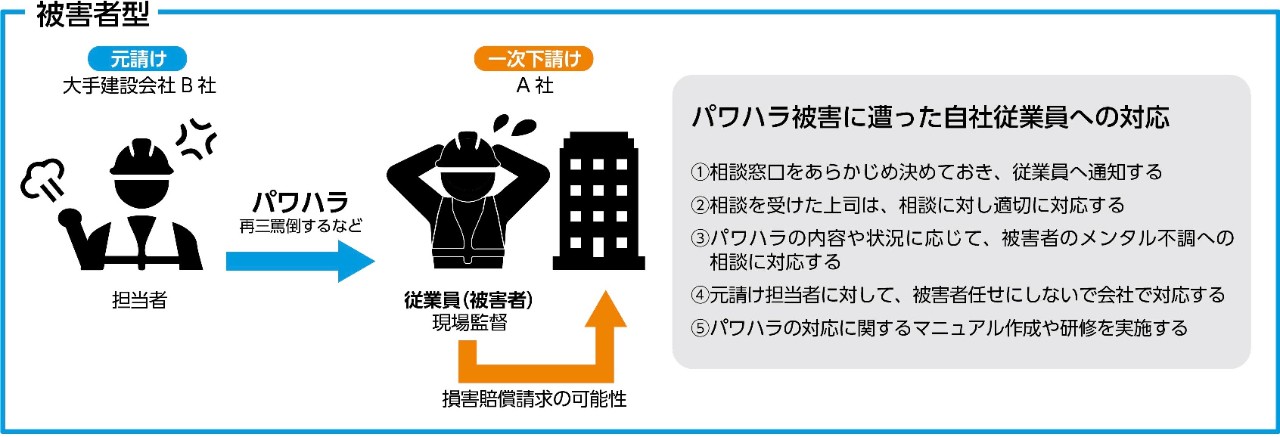 被害者型

元請け
大手建設会社 B 社

担当者

パワハラ
再三罵倒するなど

一次下請け
A 社

従業員(被害者)
現場監督

損害賠償請求の可能性

パワハラ被害に遭った自社従業員への対応

①相談窓口をあらかじめ決めておき、従業員へ通知する
②相談を受けた上司は、相談に対し適切に対応する
③パワハラの内容や状況に応じて、被害者のメンタル不調への相談に対応する
④元請け担当者に対して、被害者任せにしないで会社で対応する
⑤パワハラの対応に関するマニュアル作成や研修を実施する